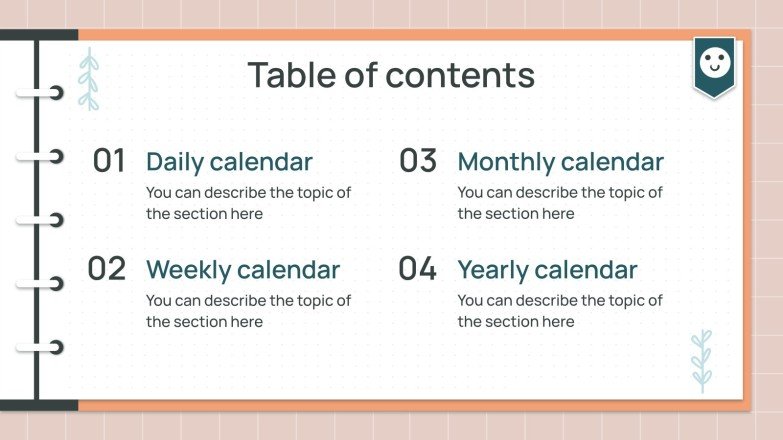 Table of contents

01 Daily calendar
You can describe the topic of the section here

02 Weekly calendar
You can describe the topic of the section here

03 Monthly calendar
You can describe the topic of the section here

04 Yearly calendar
You can describe the topic of the section here